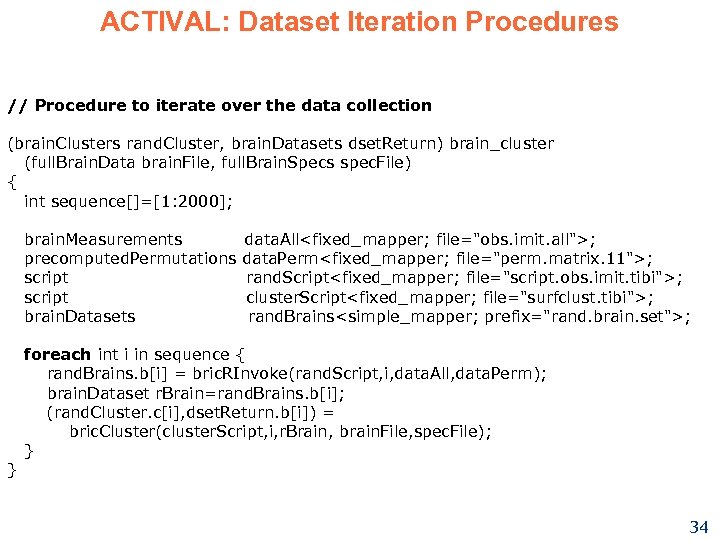 ACTIVAL: Dataset Iteration Procedures

// Procedure to iterate over the data collection

(brainClusters randCluster, brainDatasets dsetReturn) brain_cluster
(fullBrainData brainFile, fullBrainSpecs specFile)
{
int sequence[]=[1:2000];

brainMeasurements dataAll<fixed_mapper; file="obs.imit.all">;
precomputedPermutations dataPerm<fixed_mapper; file="perm.matrix.11">;
script randScript<fixed_mapper; file="script.obs.imit.tibi">;
script clusterScript<fixed_mapper; file="surfclust.tibi">;
brainDatasets randBrains<simple_mapper; prefix="rand.brain.set">;

foreach int i in sequence {
randBrains.b[i] = bricRInvoke(randScript,i,dataAll,dataPerm);
brainDataset rBrain=randBrains.b[i];
(randCluster.c[i],dsetReturn.b[i]) =
bricCluster(clusterScript,i,rBrain, brainFile,specFile);
}
}

34